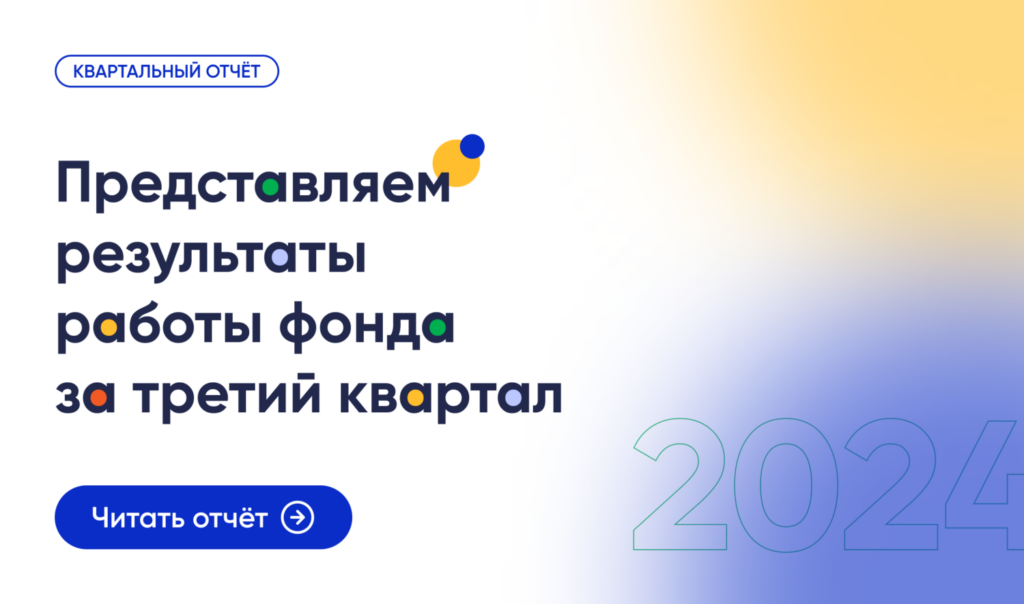 КВАРТАЛЬНЫЙ ОТЧЁТ

Представляем результаты работы фонда за третий квартал

Читать отчёт

2024